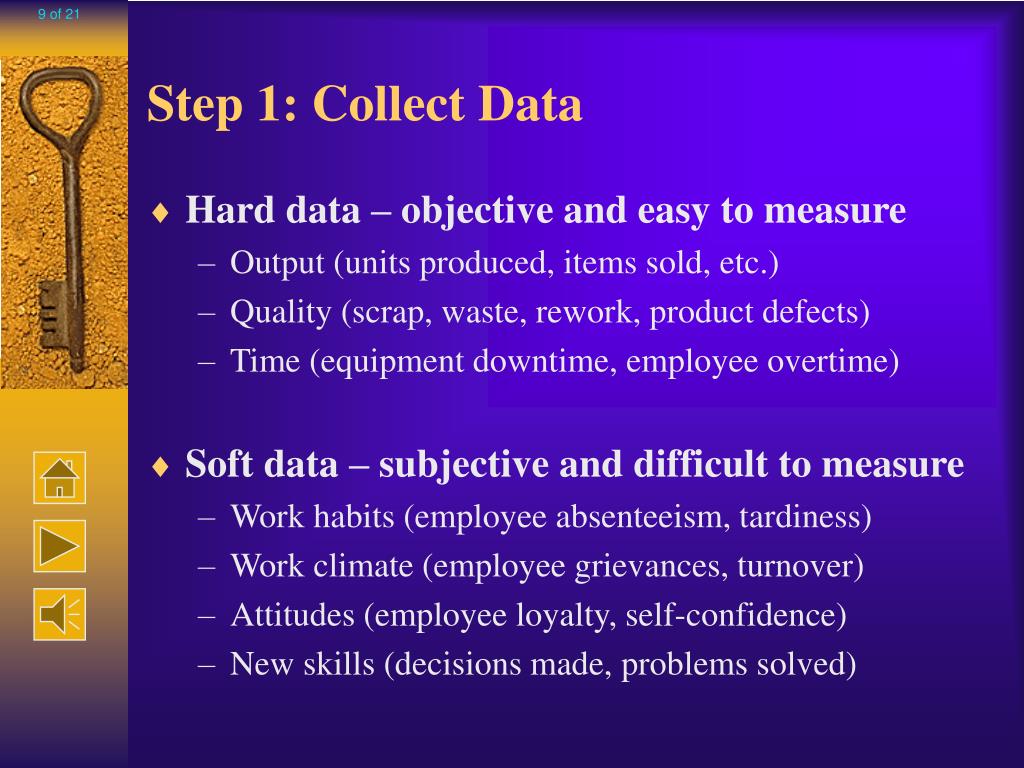 9 of 21

Step 1: Collect Data

♦ Hard data – objective and easy to measure
– Output (units produced, items sold, etc.)
– Quality (scrap, waste, rework, product defects)
– Time (equipment downtime, employee overtime)

♦ Soft data – subjective and difficult to measure
– Work habits (employee absenteeism, tardiness)
– Work climate (employee grievances, turnover)
– Attitudes (employee loyalty, self-confidence)
– New skills (decisions made, problems solved)